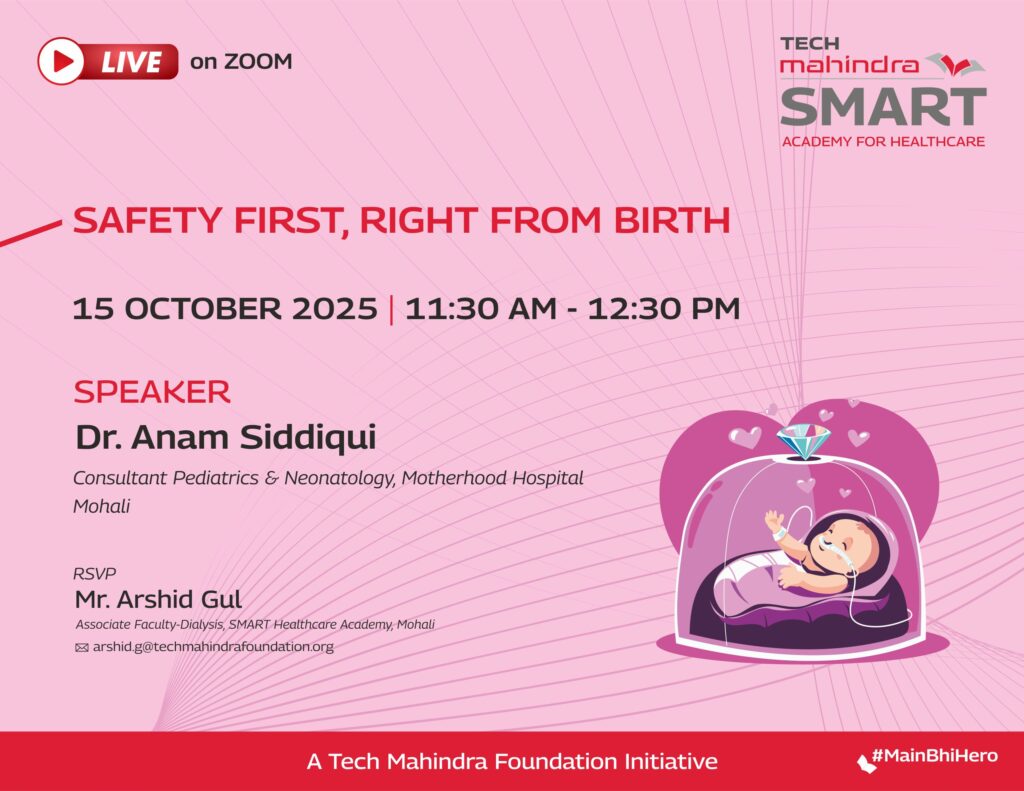 LIVE on ZOOM

TECH mahindra
SMART
ACADEMY FOR HEALTHCARE

SAFETY FIRST, RIGHT FROM BIRTH

15 OCTOBER 2025 | 11:30 AM - 12:30 PM

SPEAKER
Dr. Anam Siddiqui
Consultant Pediatrics & Neonatology, Motherhood Hospital Mohali

RSVP
Mr. Arshid Gul
Associate Faculty-Dialysis, SMART Healthcare Academy, Mohali
arshid.g@techmahindrafoundation.org

A Tech Mahindra Foundation Initiative
#MainBhiHero